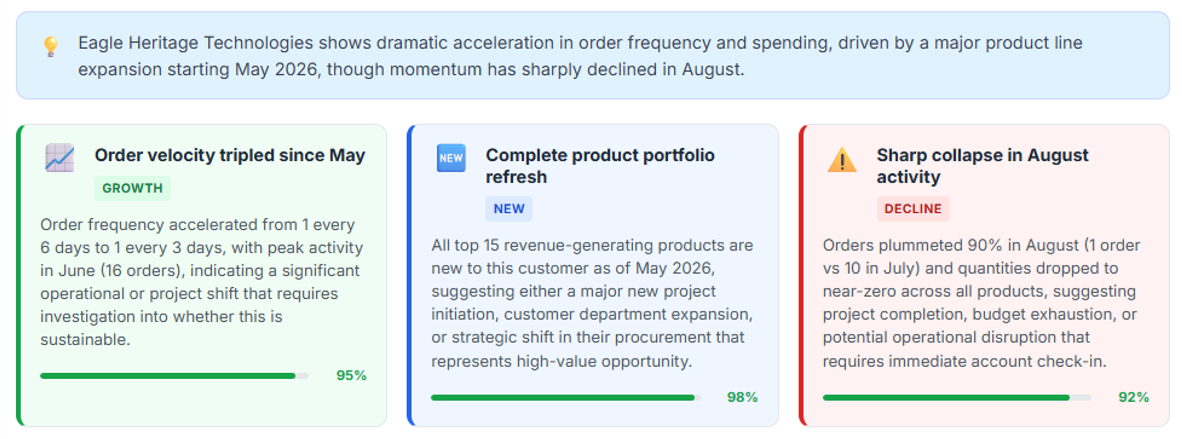 Eagle Heritage Technologies shows dramatic acceleration in order frequency and spending, driven by a major product line expansion starting May 2026, though momentum has sharply declined in August.

Order velocity tripled since May

GROWTH

Order frequency accelerated from 1 every 6 days to 1 every 3 days, with peak activity in June (16 orders), indicating a significant operational or project shift that requires investigation into whether this is sustainable.

95%

NEW

Complete product portfolio refresh

NEW

All top 15 revenue-generating products are new to this customer as of May 2026, suggesting either a major new project initiation, customer department expansion, or strategic shift in their procurement that represents high-value opportunity.

98%

Sharp collapse in August activity

DECLINE

Orders plummeted 90% in August (1 order vs 10 in July) and quantities dropped to near-zero across all products, suggesting project completion, budget exhaustion, or potential operational disruption that requires immediate account check-in.

92%